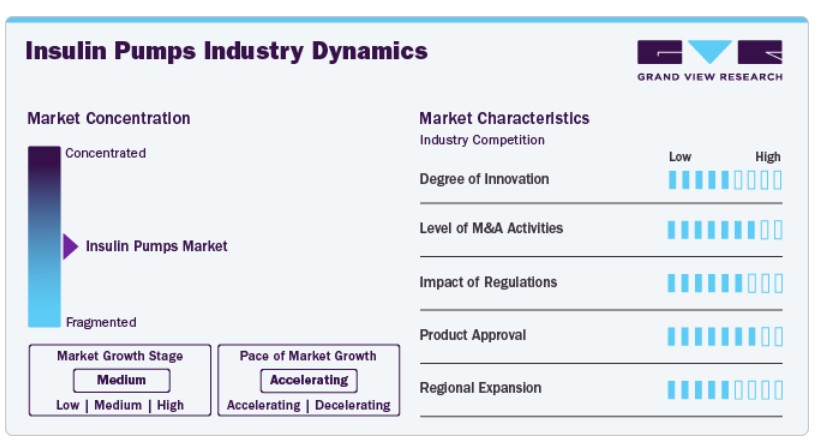 Insulin Pumps Industry Dynamics

GRAND VIEW RESEARCH

Market Concentration

Concentrated

Insulin Pumps Market

Fragmented

Market Growth Stage

Medium

Low | Medium | High

Pace of Market Growth

Accelerating

Accelerating | Decelerating

Market Characteristics

Industry Competition

Low High

Degree of Innovation

Level of M&A Activities

Impact of Regulations

Product Approval

Regional Expansion